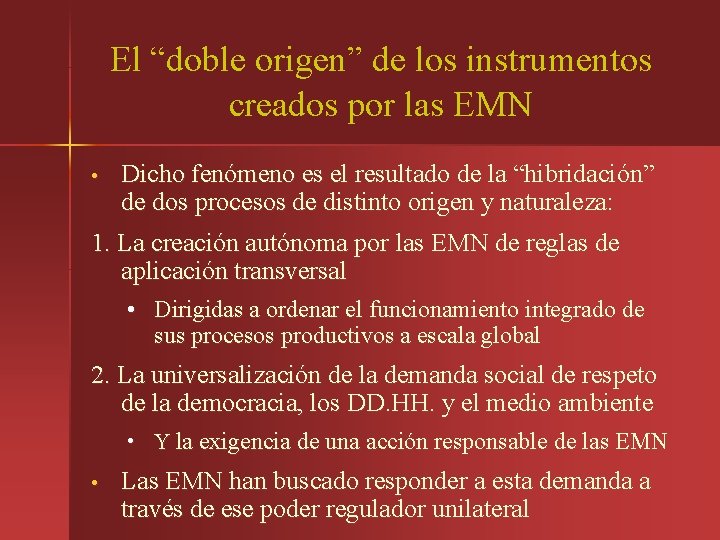 El “doble origen” de los instrumentos creados por las EMN

• Dicho fenómeno es el resultado de la “hibridación” de dos procesos de distinto origen y naturaleza:

1. La creación autónoma por las EMN de reglas de aplicación transversal

• Dirigidas a ordenar el funcionamiento integrado de sus procesos productivos a escala global

2. La universalización de la demanda social de respeto de la democracia, los DD.HH. y el medio ambiente

• Y la exigencia de una acción responsable de las EMN

• Las EMN han buscado responder a esta demanda a través de ese poder regulador unilateral